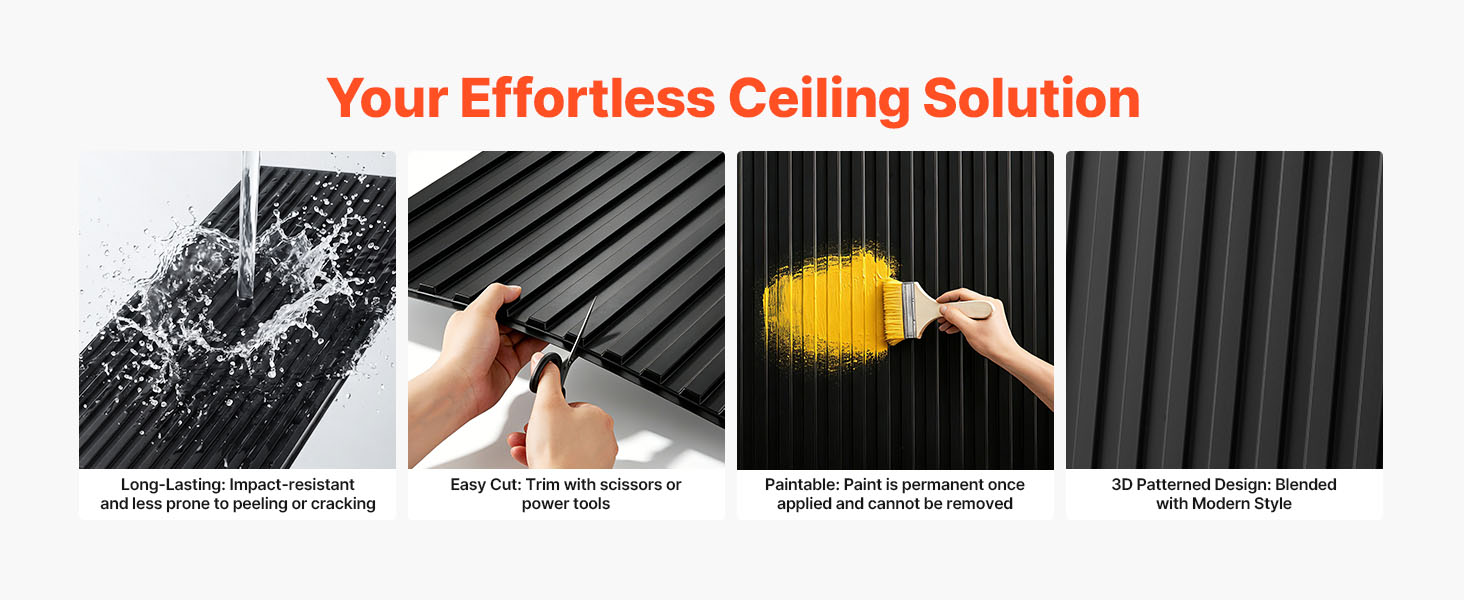 Your Effortless Ceiling Solution

Long-Lasting: Impact-resistant and less prone to peeling or cracking

Easy Cut: Trim with scissors or power tools

Paintable: Paint is permanent once applied and cannot be removed

3D Patterned Design: Blended with Modern Style